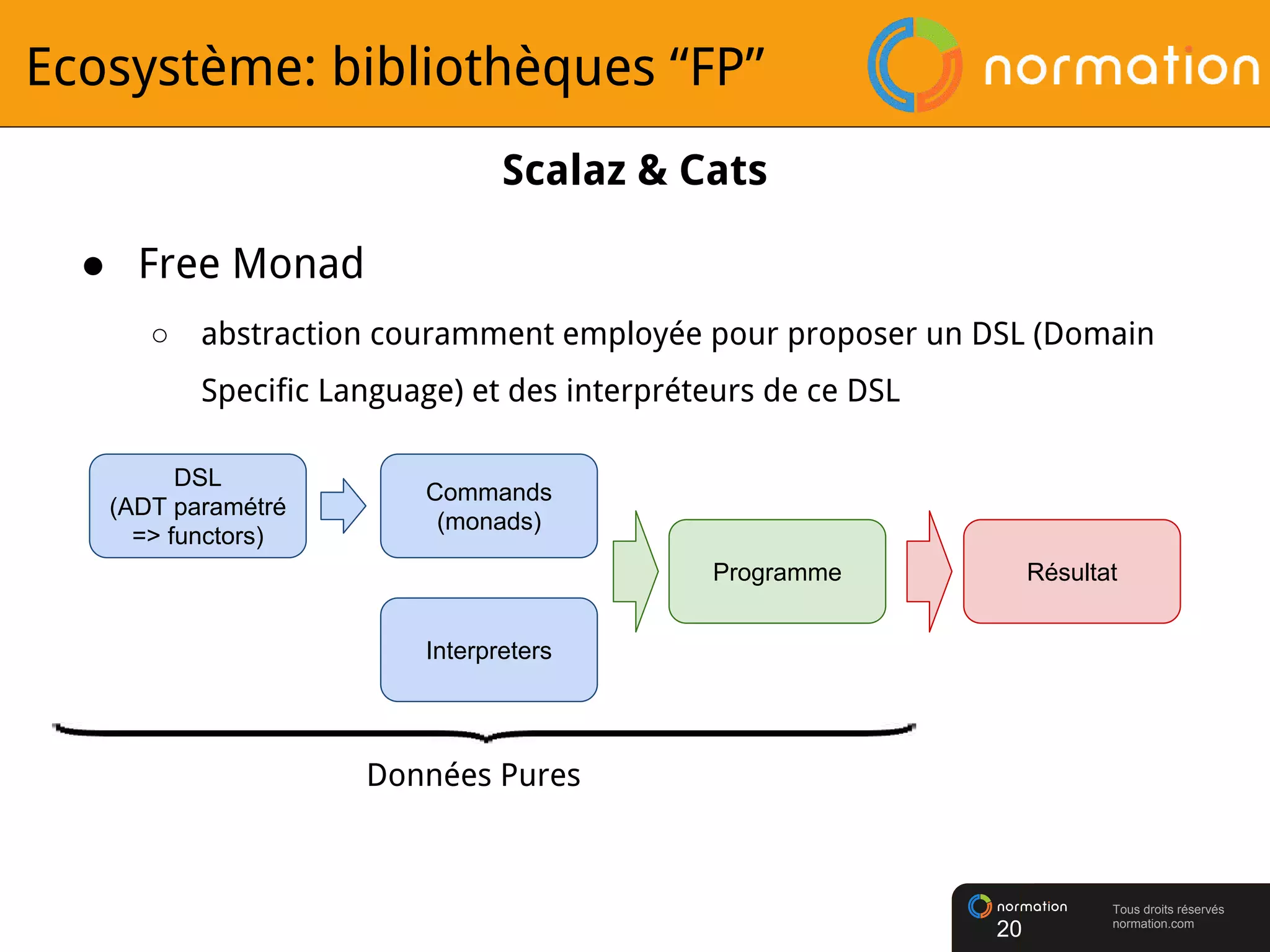 Ecosystème: bibliothèques “FP”

normation

Scalaz & Cats

● Free Monad

○ abstraction couramment employée pour proposer un DSL (Domain Specific Language) et des interpréteurs de ce DSL

DSL
(ADT paramétré
=> functors)

Commands
(monads)

Interpreters

Programme

Résultat

Données Pures

normation
20

Tous droits réservés
normation.com